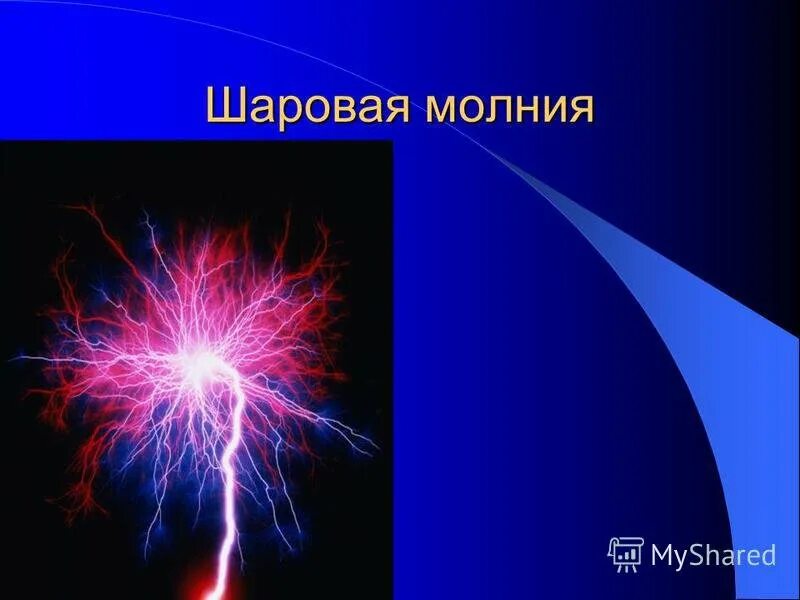 Шаровая молния

MyShared